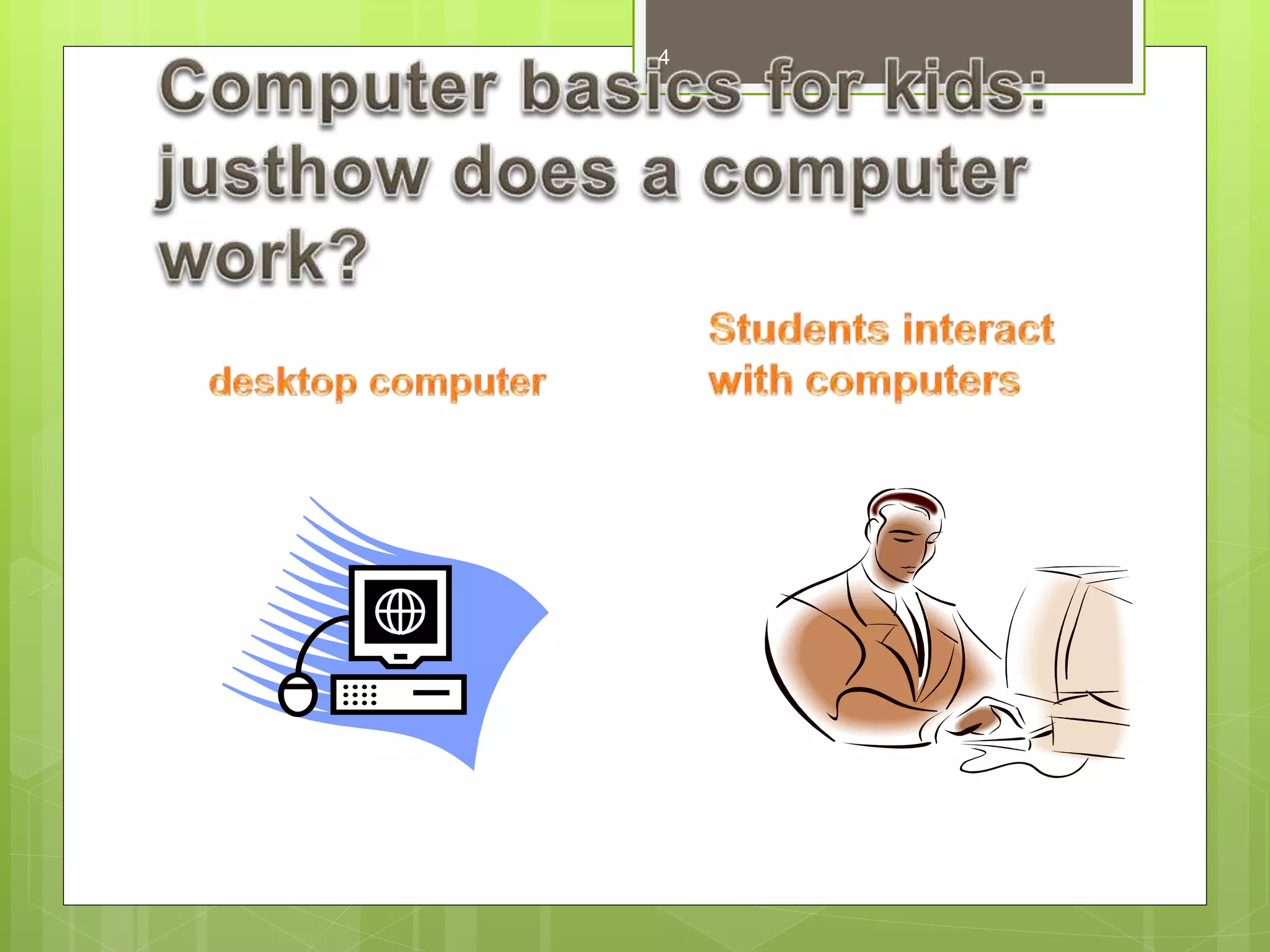 4

Computer basics for kids: justhow does a computer work?

desktop computer

Students interact with computers